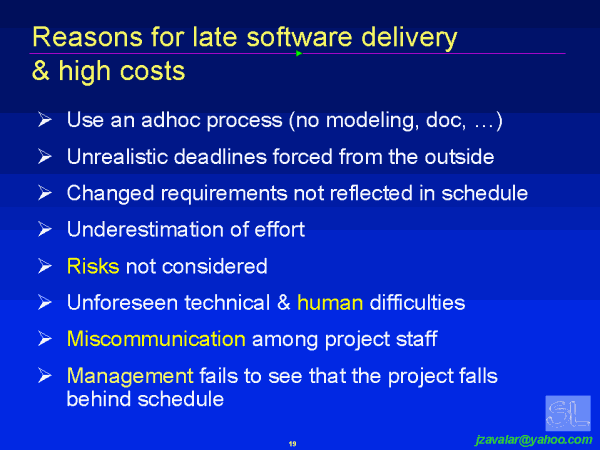 Reasons for late software delivery & high costs

➢ Use an adhoc process (no modeling, doc, …)

➢ Unrealistic deadlines forced from the outside

➢ Changed requirements not reflected in schedule

➢ Underestimation of effort

➢ Risks not considered

➢ Unforeseen technical & human difficulties

➢ Miscommunication among project staff

➢ Management fails to see that the project falls behind schedule

SL

19

jzavalar@yahoo.com